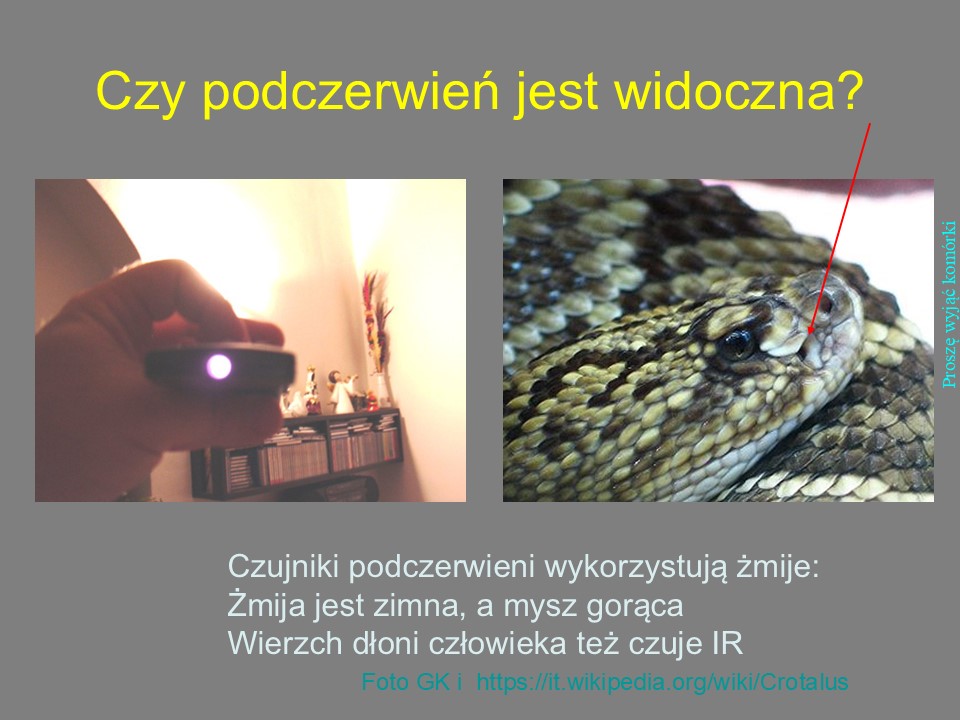 Czy podczerwień jest widoczna?

Proszę wyjąć komórki

Czujniki podczerwieni wykorzystują żmije:
Żmija jest zimna, a mysz gorąca
Wierzch dłoni człowieka też czuje IR

Foto GK i https://it.wikipedia.org/wiki/Crotalus